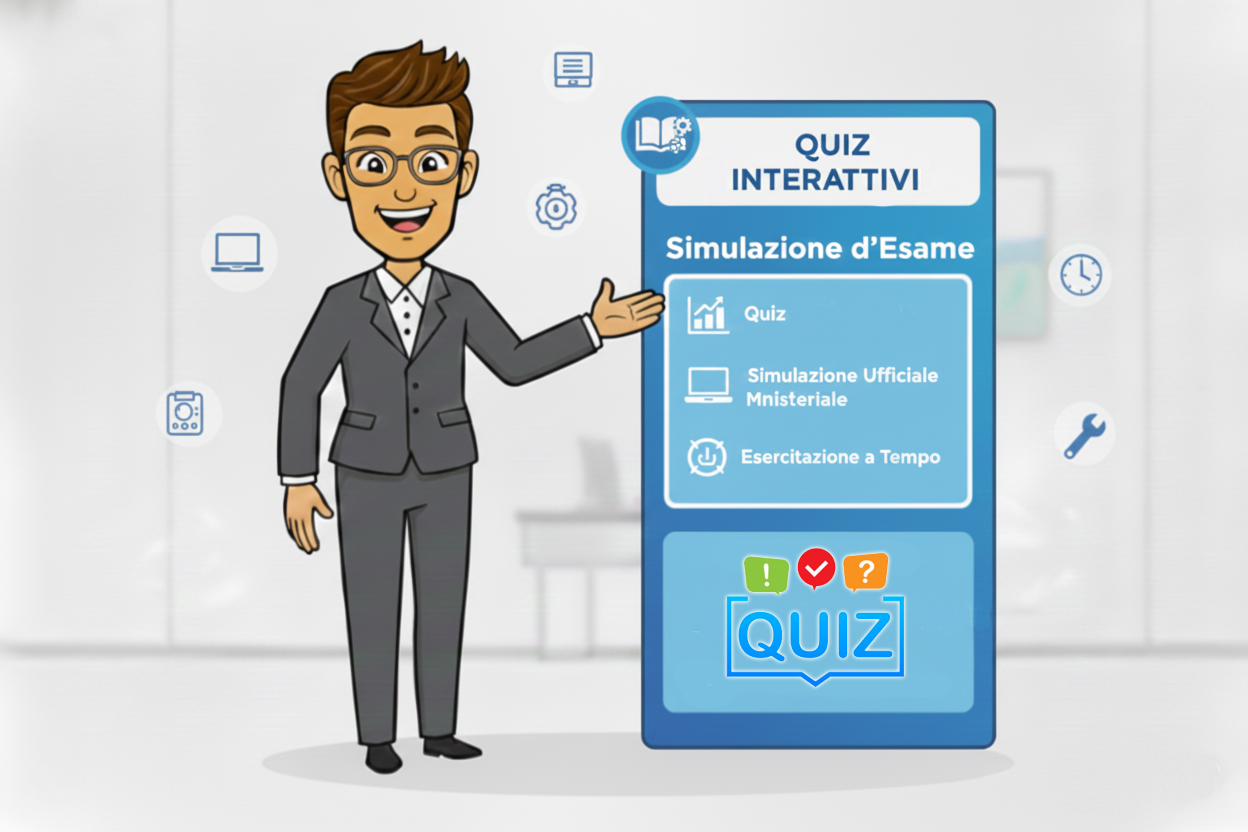 QUIZ INTERATTIVI

Simulazione d'Esame

Quiz

Simulazione Ufficiale Mnisteriale

Esercitazione a Tempo

!
?
QUIZ